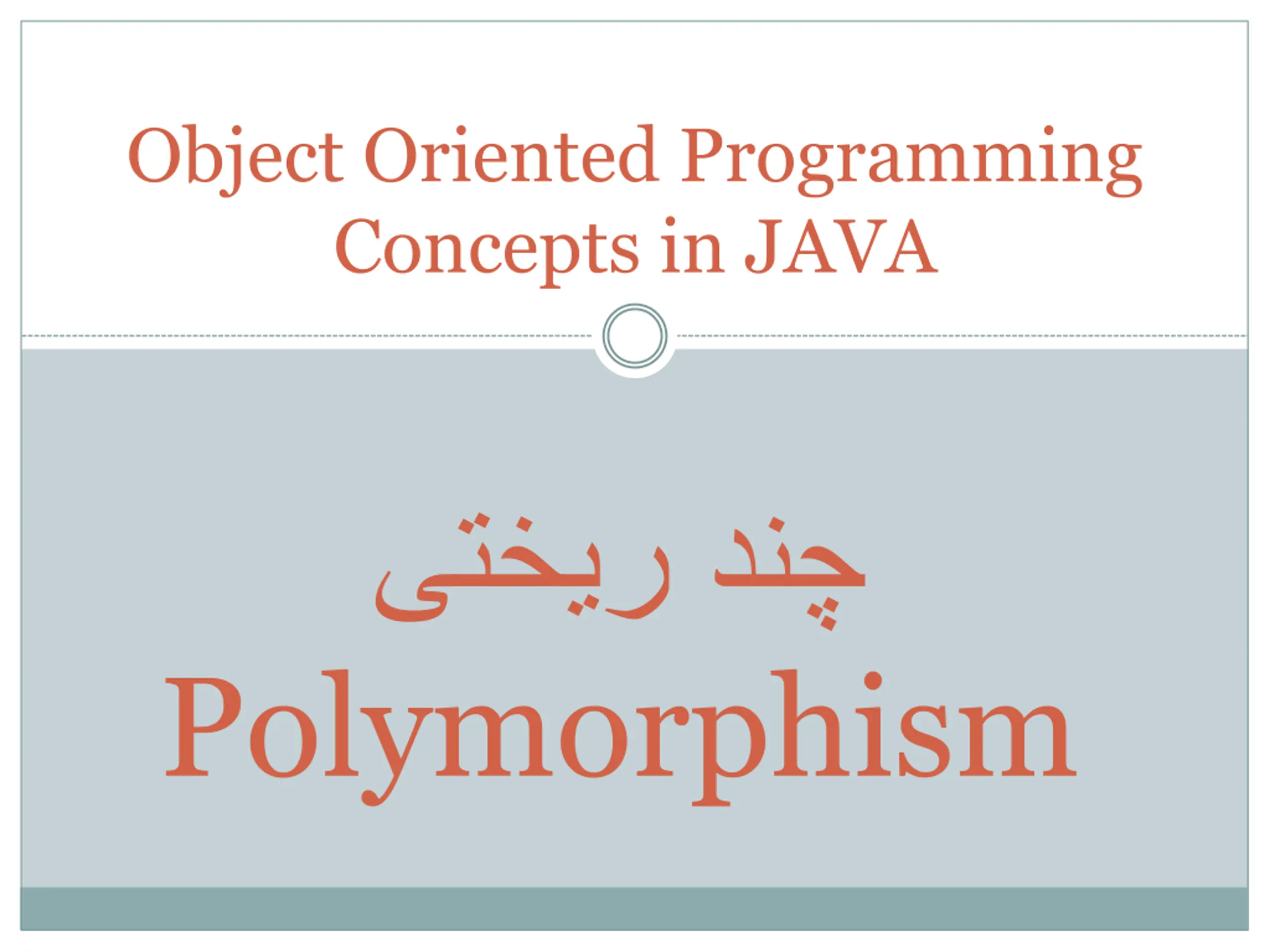 Object Oriented Programming Concepts in JAVA

چند ریختی

Polymorphism